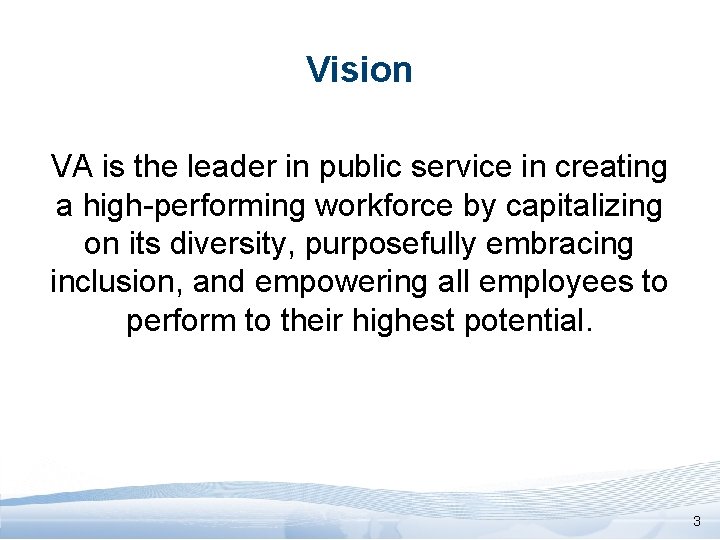 Vision

VA is the leader in public service in creating a high-performing workforce by capitalizing on its diversity, purposefully embracing inclusion, and empowering all employees to perform to their highest potential.

3